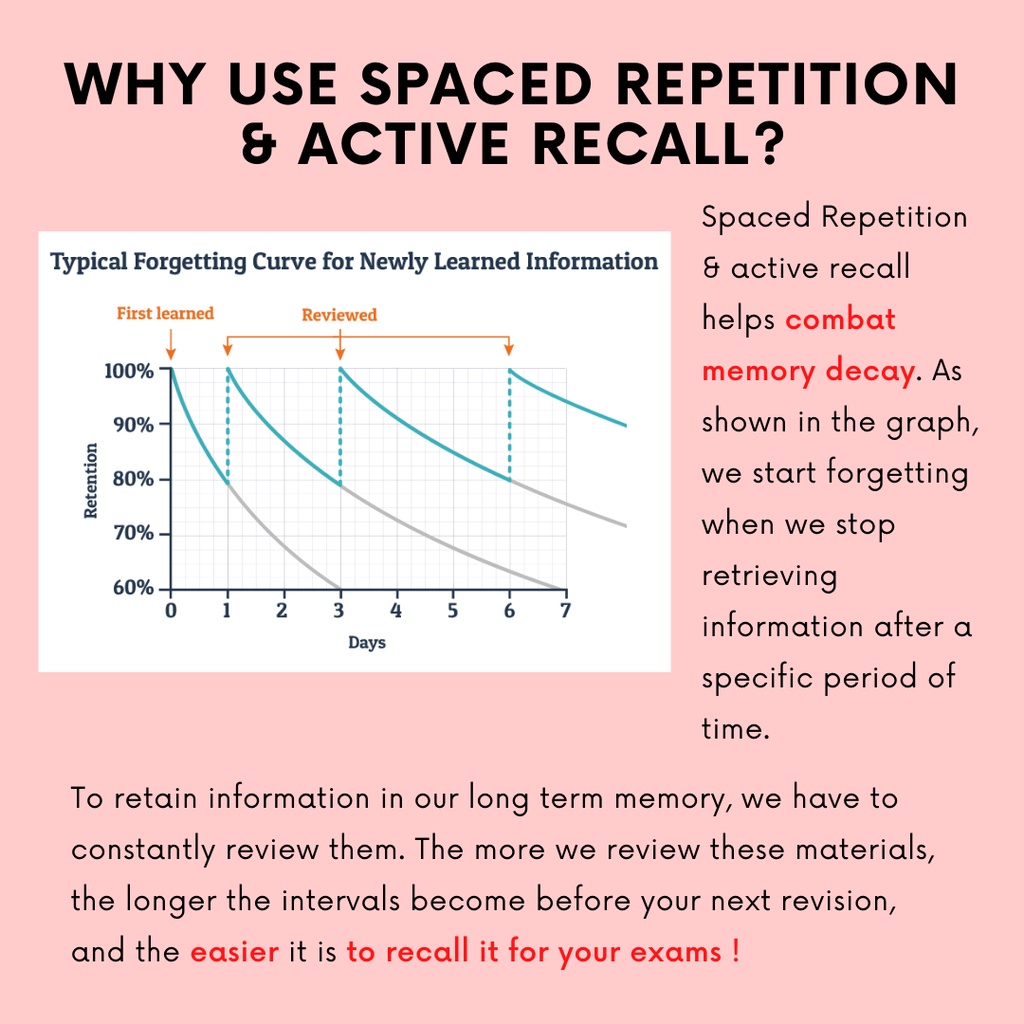 WHY USE SPACED REPETITION & ACTIVE RECALL?

Typical Forgetting Curve for Newly Learned Information

First learned

Reviewed

100%
90%
80%
70%
60%

Retention

0 1 2 3 4 5 6 7

Days

Spaced Repetition & active recall helps combat memory decay. As shown in the graph, we start forgetting when we stop retrieving information after a specific period of time.

To retain information in our long term memory, we have to constantly review them. The more we review these materials, the longer the intervals become before your next revision, and the easier it is to recall it for your exams !